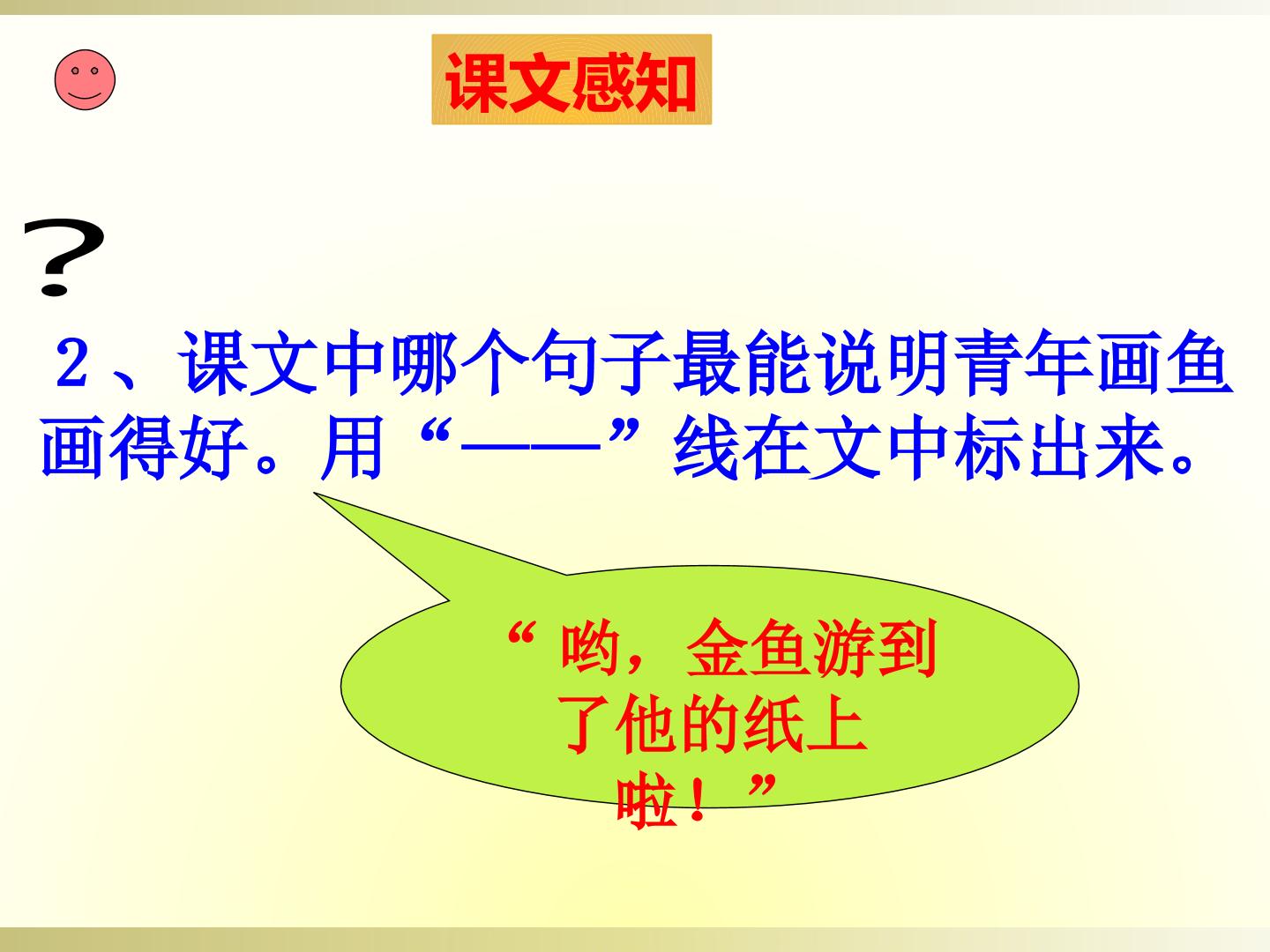 课文感知

?

2、课文中哪个句子最能说明青年画鱼画得好。用“——”线在文中标出来。

“哟，金鱼游到了他的纸上啦！”